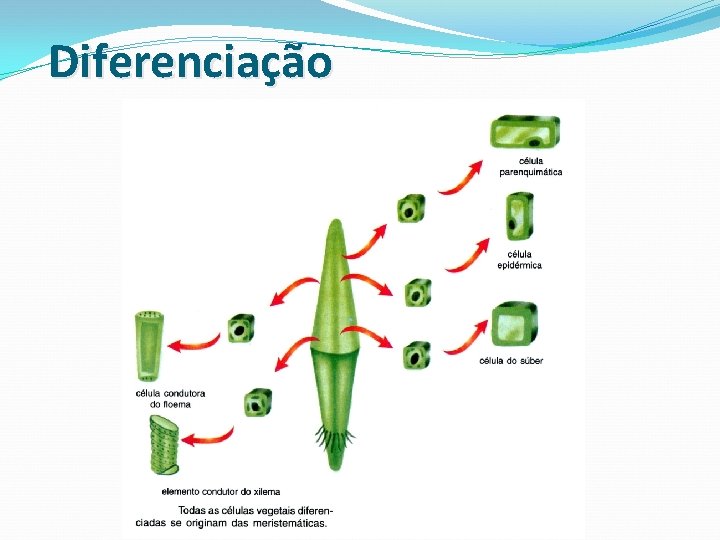 Diferenciação

célula parenquimática

célula epidérmica

célula do súber

célula condutora do floema

elemento condutor do xilema

Todas as células vegetais diferenciadas se originam das meristemáticas.